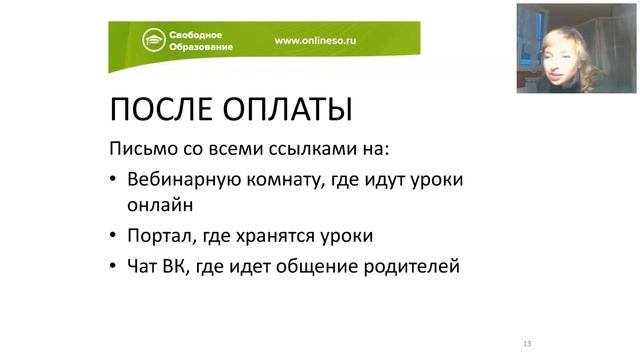 Свободное Образование

www.onlineso.ru

ПОСЛЕ ОПЛАТЫ

Письмо со всеми ссылками на:

• Вебинарную комнату, где идут уроки онлайн

• Портал, где хранятся уроки

• Чат ВК, где идет общение родителей

13